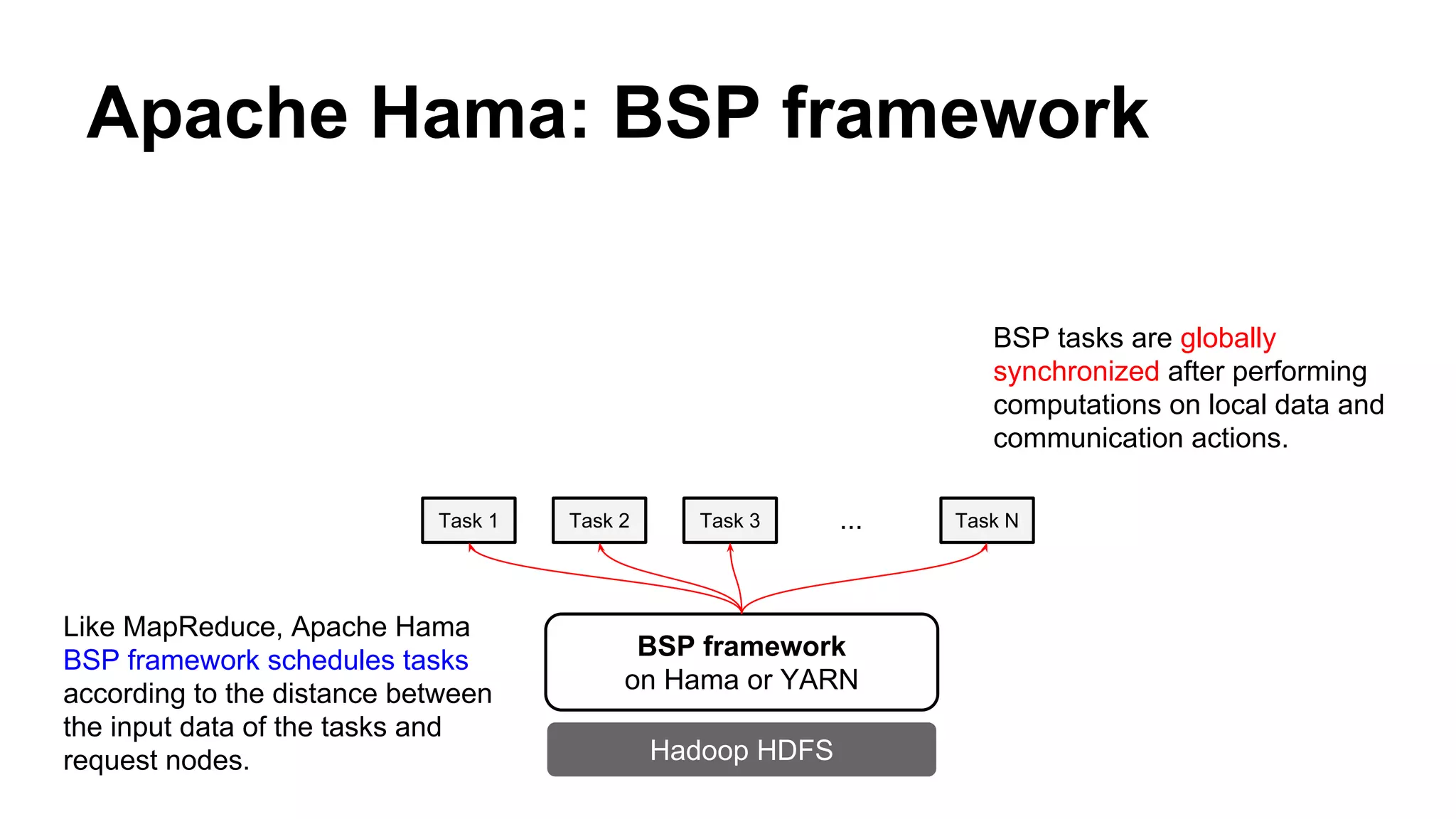 Apache Hama: BSP framework

BSP tasks are globally synchronized after performing computations on local data and communication actions.

Task 1

Task 2

Task 3

...

Task N

Like MapReduce, Apache Hama BSP framework schedules tasks according to the distance between the input data of the tasks and request nodes.

BSP framework
on Hama or YARN

Hadoop HDFS